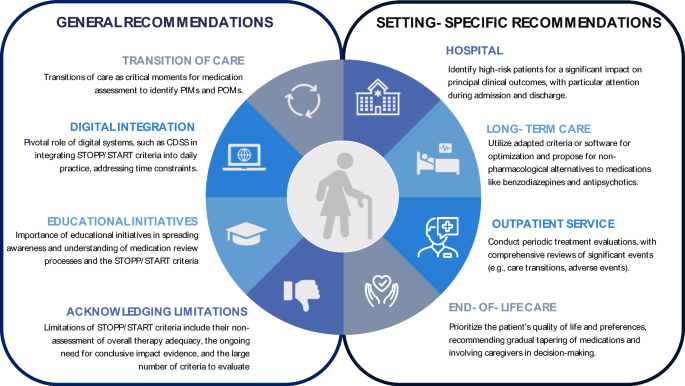 GENERAL RECOMMENDATIONS

TRANSITION OF CARE
Transitions of care as critical moments for medication assessment to identify PIMs and POMs.

DIGITAL INTEGRATION
Pivotal role of digital systems, such as CDSS in integrating STOPP/START criteria into daily practice, addressing time constraints.

EDUCATIONAL INITIATIVES
Importance of educational initiatives in spreading awareness and understanding of medication review processes and the STOPP/START criteria

ACKNOWLEDGING LIMITATIONS
Limitations of STOPP/START criteria include their non-assessment of overall therapy adequacy, the ongoing need for conclusive impact evidence, and the large number of criteria to evaluate

SETTING- SPECIFIC RECOMMENDATIONS

HOSPITAL
Identify high-risk patients for a significant impact on principal clinical outcomes, with particular attention during admission and discharge.

LONG- TERM CARE
Utilize adapted criteria or software for optimization and propose for non-pharmacological alternatives to medications like benzodiazepines and antipsychotics.

OUTPATIENT SERVICE
Conduct periodic treatment evaluations, with comprehensive reviews of significant events (e.g., care transitions, adverse events).

END- OF- LIFE CARE
Prioritize the patient's quality of life and preferences, recommending gradual tapering of medications and involving caregivers in decision-making.